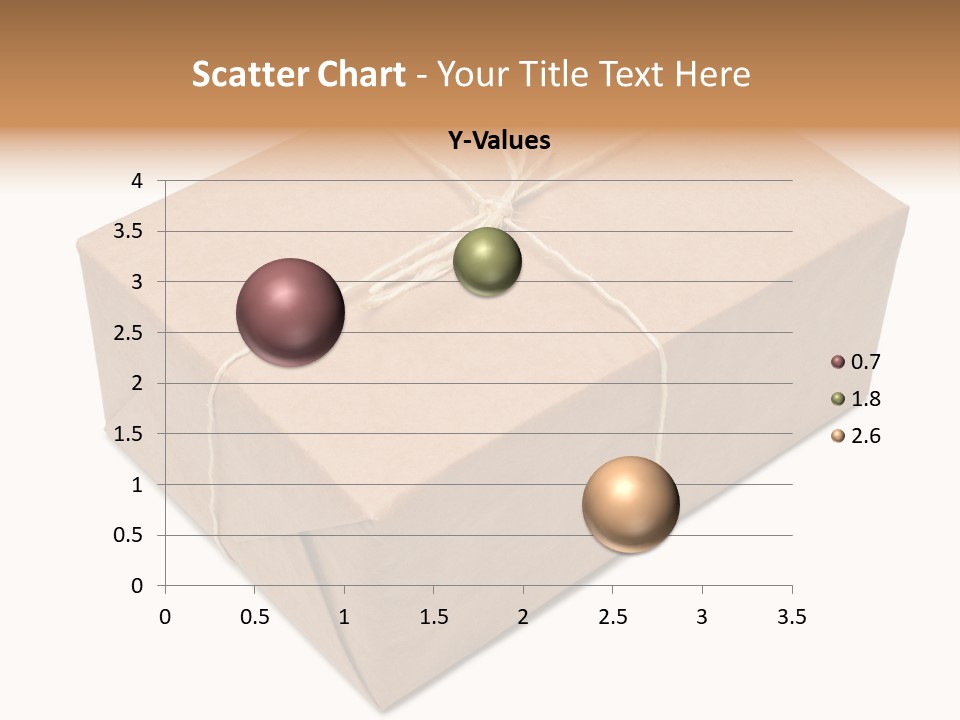 Scatter Chart - Your Title Text Here

Y-Values

4
3.5
3
2.5
2
1.5
1
0.5
0

0 0.5 1 1.5 2 2.5 3 3.5

0.7
1.8
2.6